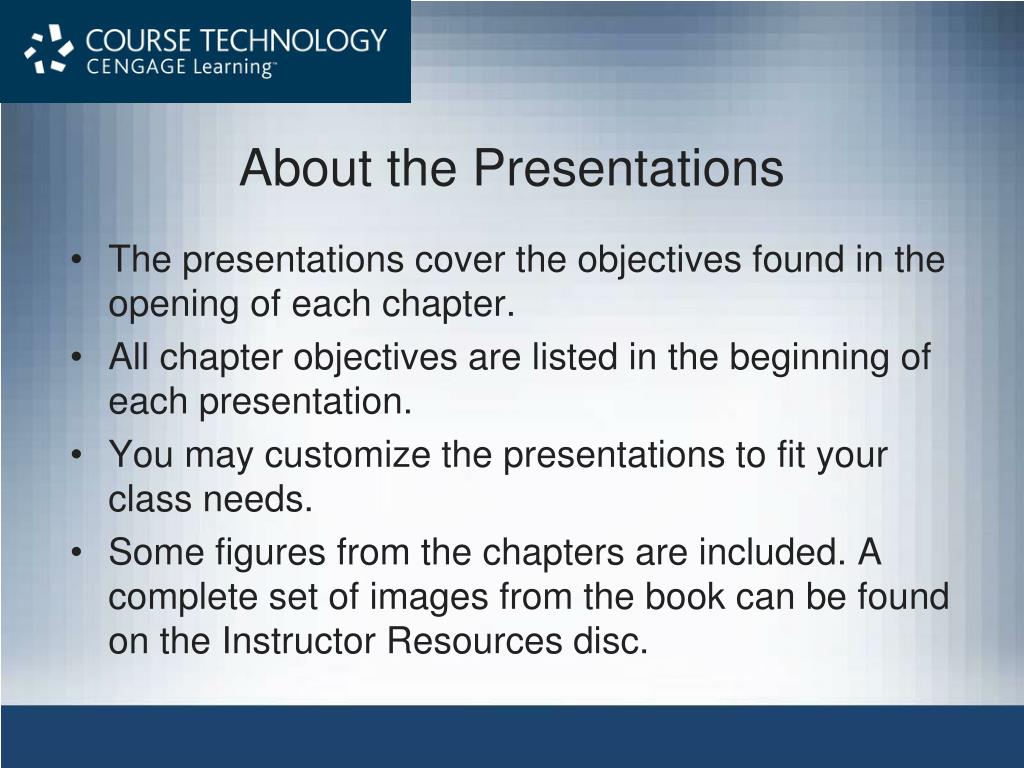 COURSE TECHNOLOGY
CENGAGE Learning™

About the Presentations

• The presentations cover the objectives found in the opening of each chapter.
• All chapter objectives are listed in the beginning of each presentation.
• You may customize the presentations to fit your class needs.
• Some figures from the chapters are included. A complete set of images from the book can be found on the Instructor Resources disc.